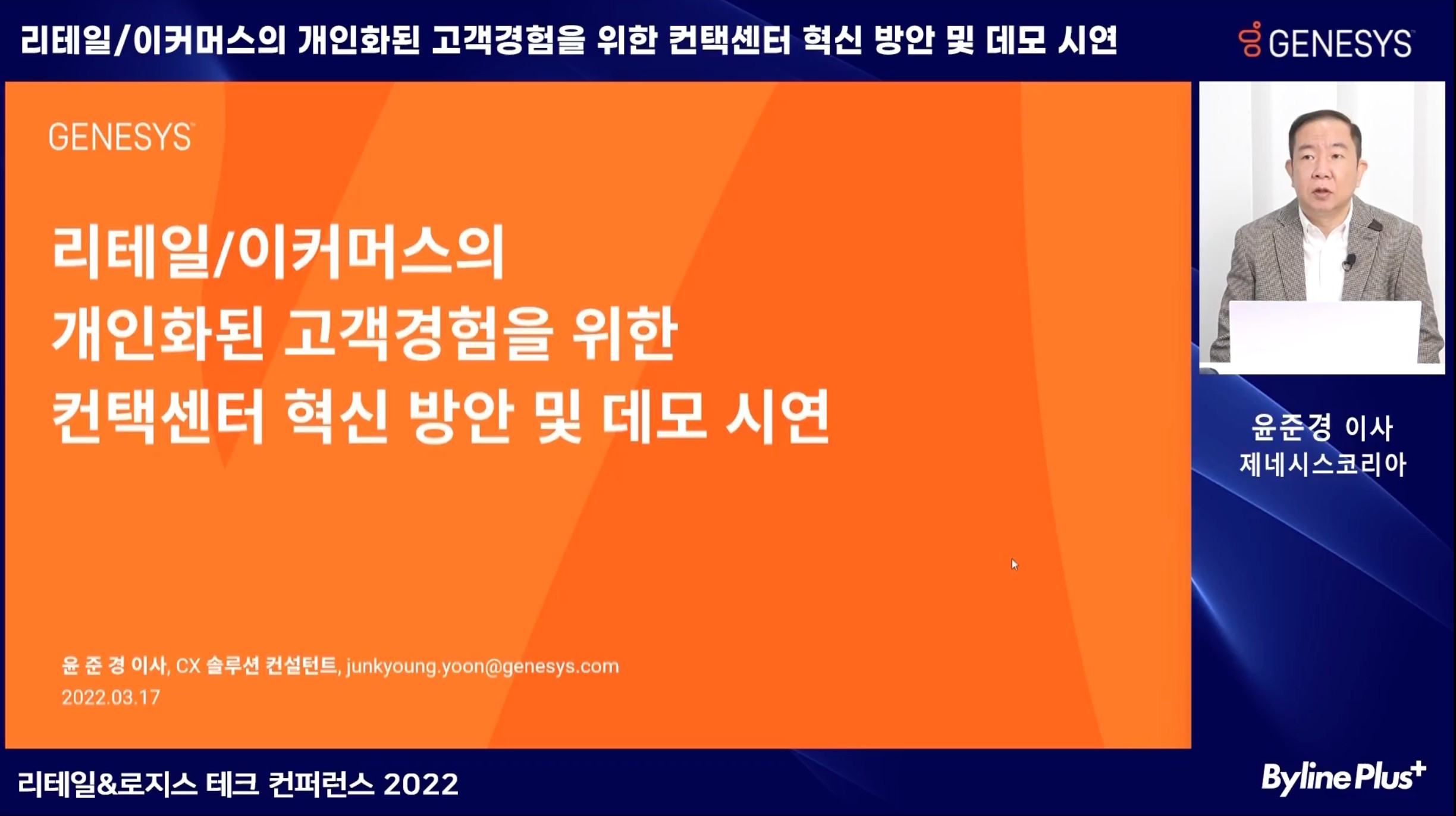 리테일/이커머스의 개인화된 고객경험을 위한 컨택센터 혁신 방안 및 데모 시연

GENESYS

GENESYS

리테일/이커머스의
개인화된 고객경험을 위한
컨택센터 혁신 방안 및 데모 시연

윤 준 경 이사, CX 솔루션 컨설턴트, junkyoung.yoon@genesys.com
2022.03.17

윤준경 이사
제네시스코리아

리테일&로지스 테크 컨퍼런스 2022

Byline Plus+